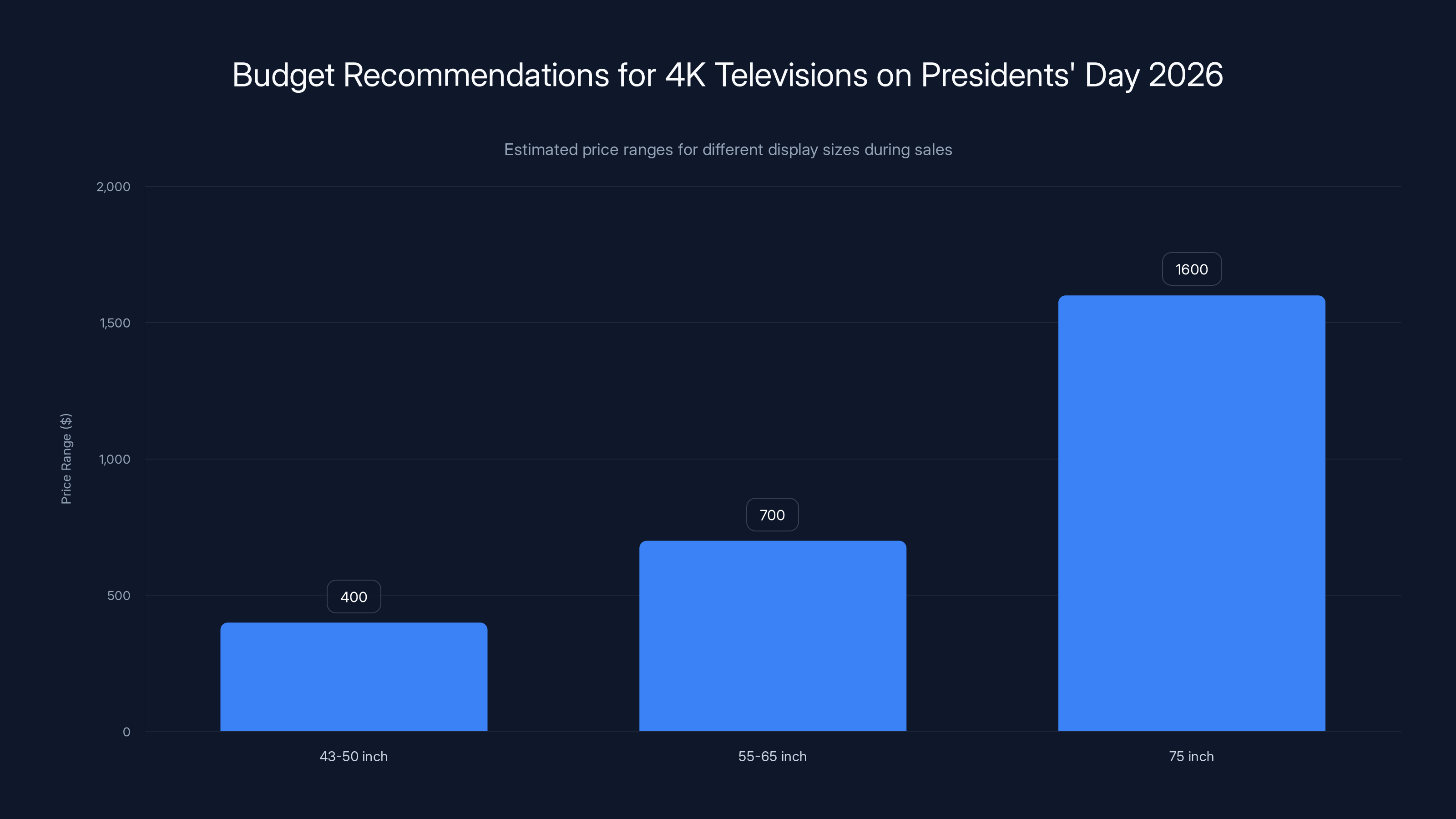 Budget Recommendations for 4K Televisions on Presidents' Day 2026

Estimated price ranges for different display sizes during sales

Price Range ($)

2,000
1,500
1,000
500
0

400
700
1600

43-50 inch
55-65 inch
75 inch